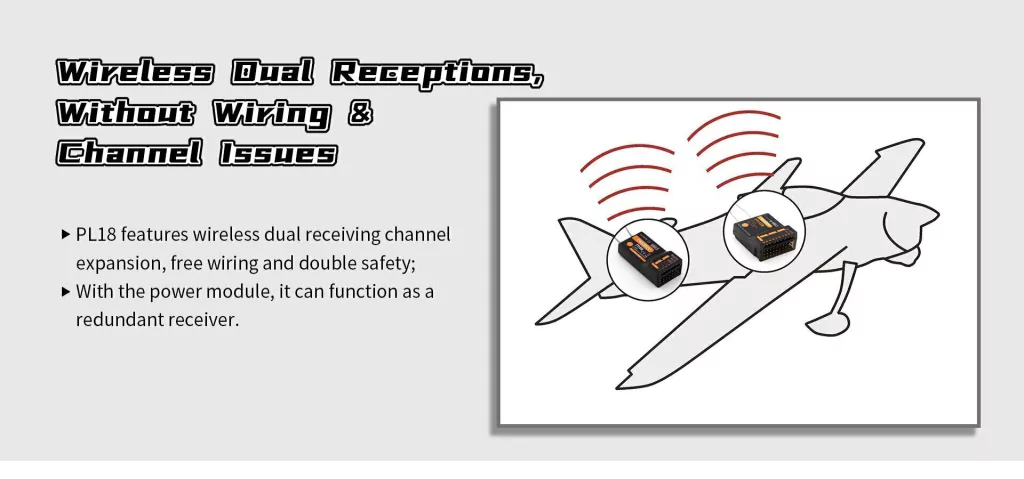 Wireless Dual Receptions, Without Wiring & Channel Issues

▸ PL18 features wireless dual receiving channel expansion, free wiring and double safety;
▸ With the power module, it can function as a redundant receiver.